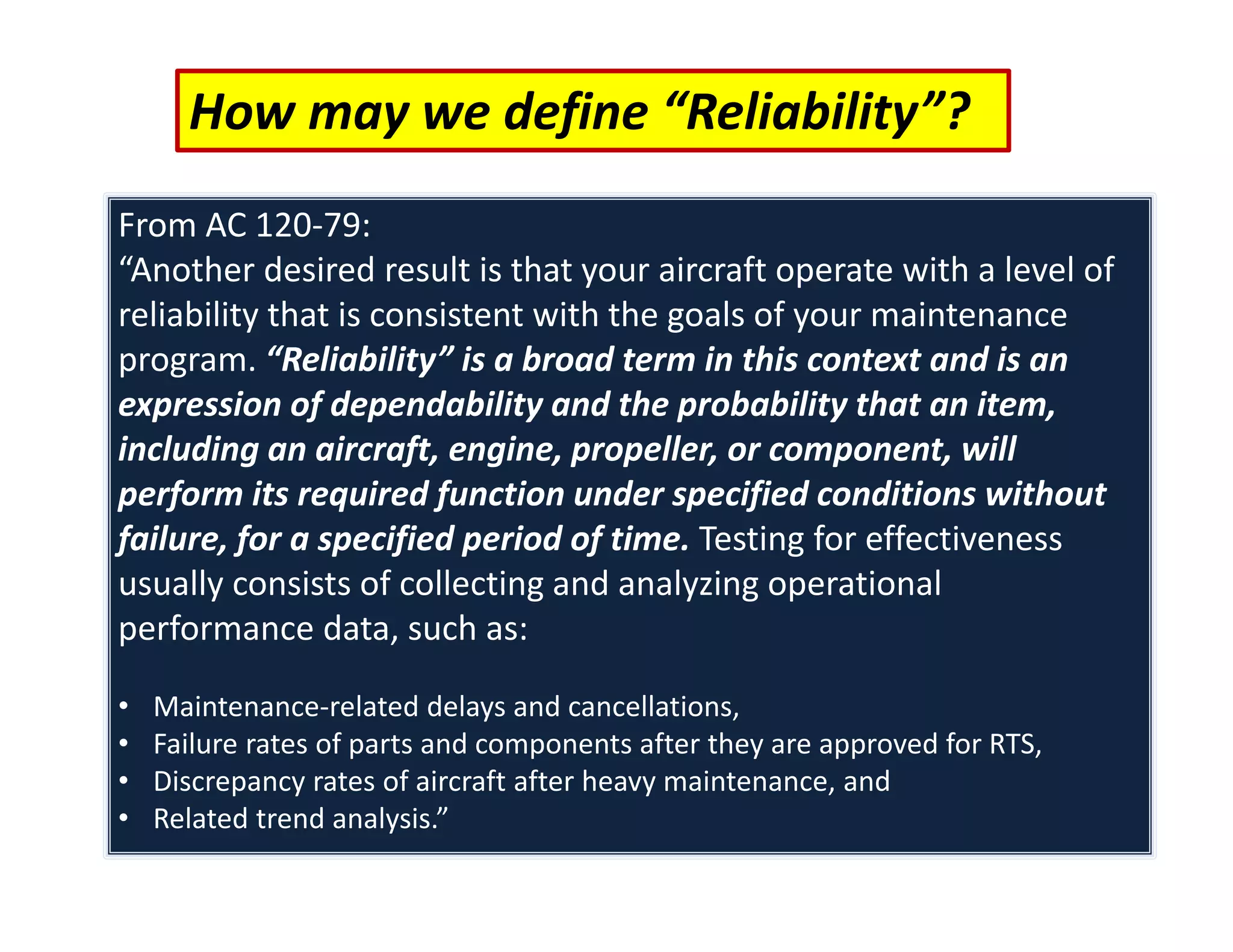 How may we define “Reliability”?

From AC 120-79:
“Another desired result is that your aircraft operate with a level of reliability that is consistent with the goals of your maintenance program. “Reliability” is a broad term in this context and is an expression of dependability and the probability that an item, including an aircraft, engine, propeller, or component, will perform its required function under specified conditions without failure, for a specified period of time. Testing for effectiveness usually consists of collecting and analyzing operational performance data, such as:

• Maintenance-related delays and cancellations,
• Failure rates of parts and components after they are approved for RTS,
• Discrepancy rates of aircraft after heavy maintenance, and
• Related trend analysis.”